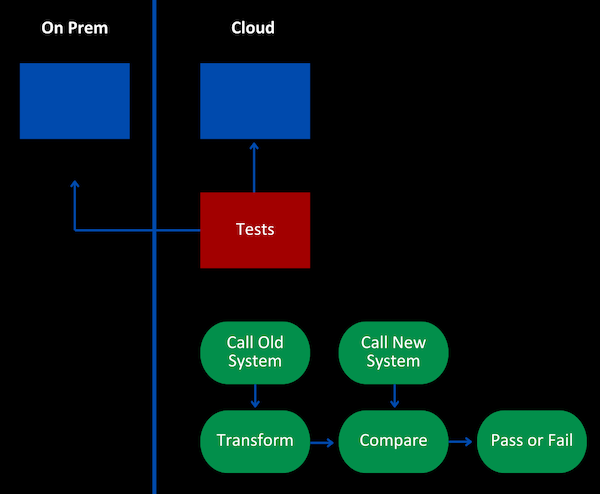 On Prem

Cloud

Tests

Call Old System

Call New System

Transform

Compare

Pass or Fail